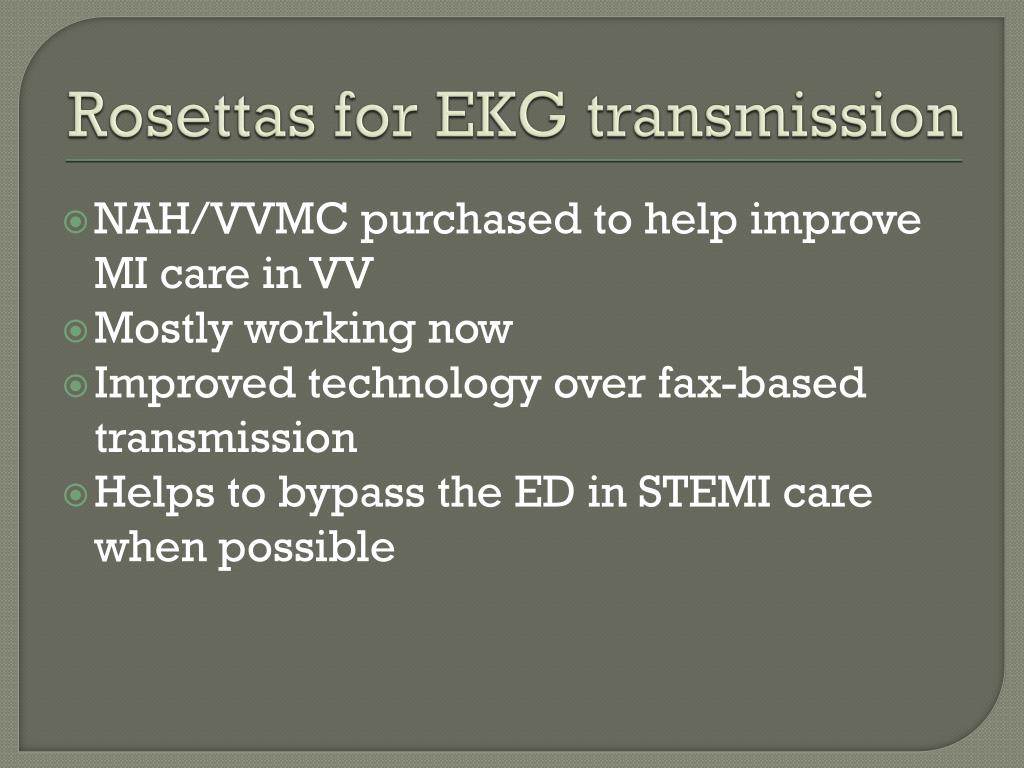 Rosettas for EKG transmission

NAH/VVMC purchased to help improve MI care in VV

Mostly working now

Improved technology over fax-based transmission

Helps to bypass the ED in STEMI care when possible